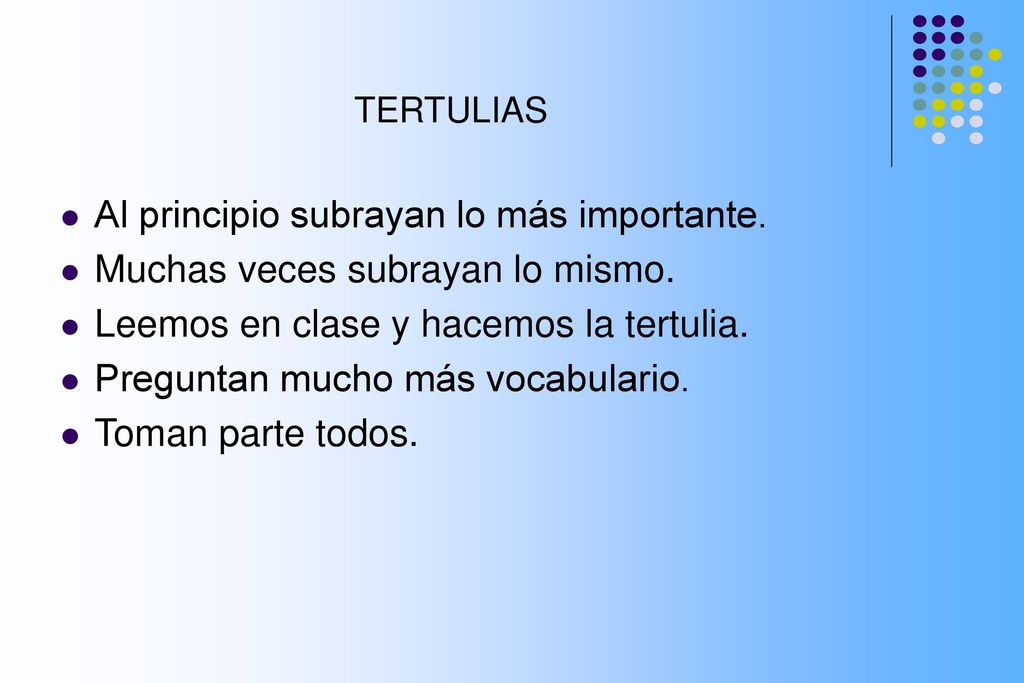 TERTULIAS

- Al principio subrayan lo más importante.
- Muchas veces subrayan lo mismo.
- Leemos en clase y hacemos la tertulia.
- Preguntan mucho más vocabulario.
- Toman parte todos.